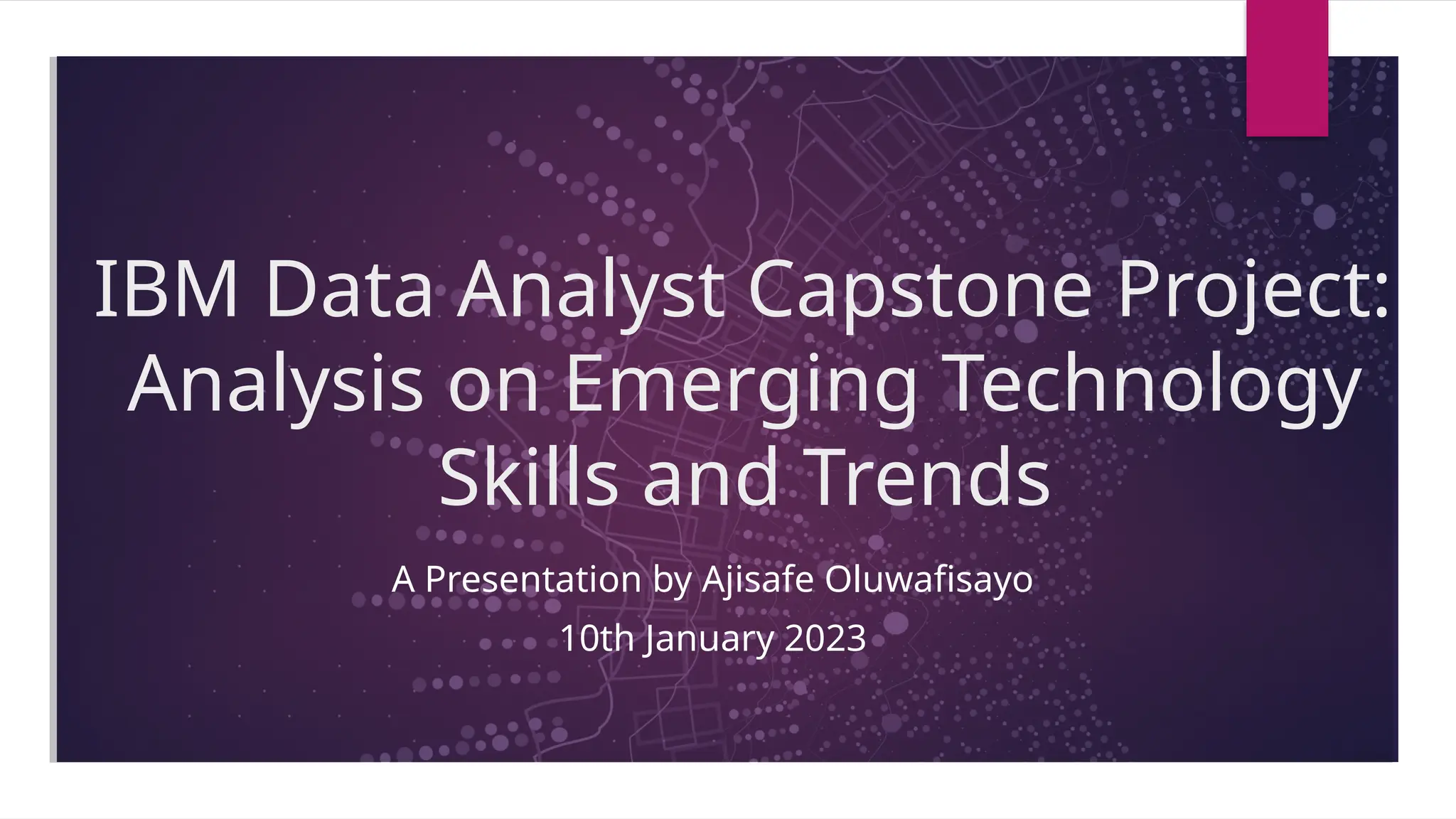 IBM Data Analyst Capstone Project: Analysis on Emerging Technology Skills and Trends

A Presentation by Ajisafe Oluwafisayo

10th January 2023